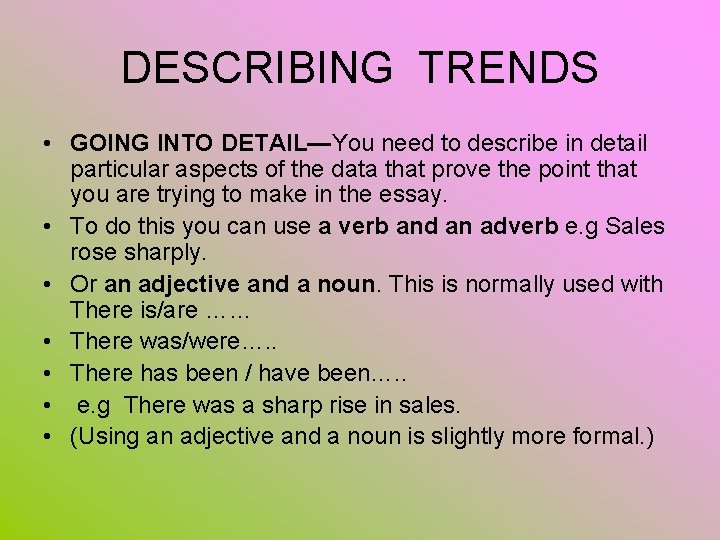 DESCRIBING TRENDS

• GOING INTO DETAIL—You need to describe in detail particular aspects of the data that prove the point that you are trying to make in the essay.
• To do this you can use a verb and an adverb e.g Sales rose sharply.
• Or an adjective and a noun. This is normally used with There is/are ……
• There was/were…..
• There has been / have been…..
• e.g There was a sharp rise in sales.
• (Using an adjective and a noun is slightly more formal.)